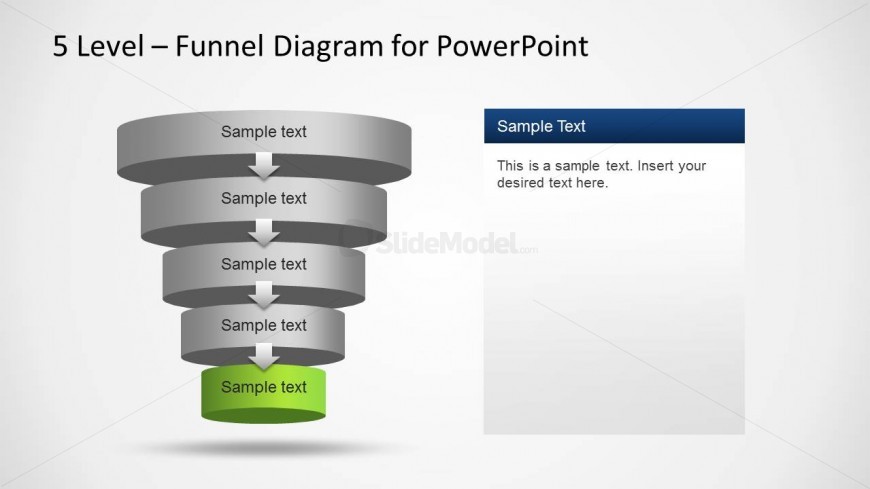 5 Level – Funnel Diagram for PowerPoint

Sample text

Sample text

Sample text

Sample text

Sample text

SlideModel.com

Sample Text

This is a sample text. Insert your desired text here.